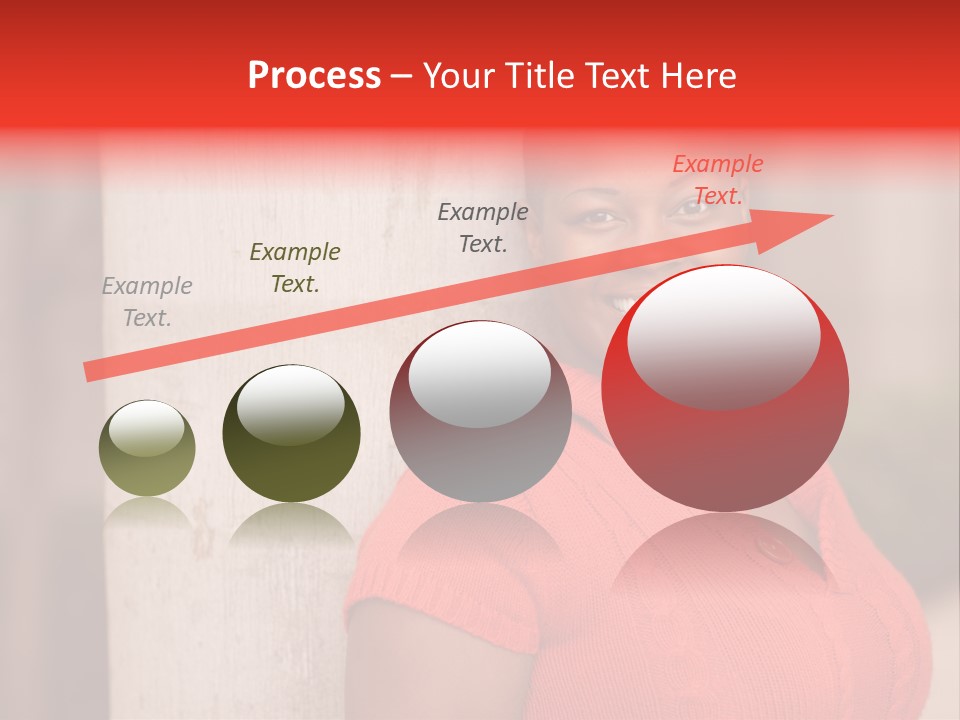 Process – Your Title Text Here

Example Text.

Example Text.

Example Text.

Example Text.